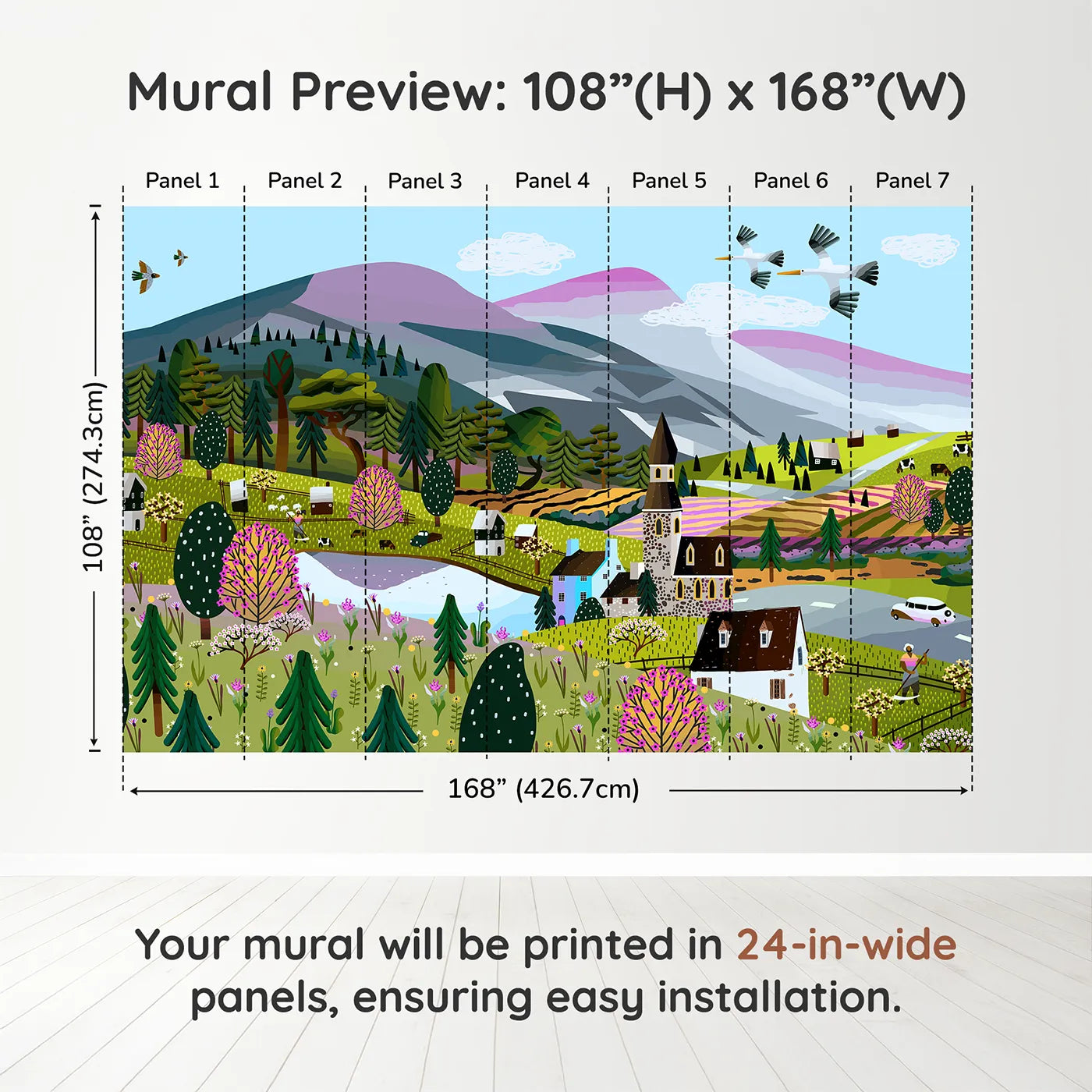 Mural Preview: 108”(H) x 168”(W)

Panel 1
Panel 2
Panel 3
Panel 4
Panel 5
Panel 6
Panel 7

108” (274.3cm)

168” (426.7cm)

Your mural will be printed in 24-in-wide panels, ensuring easy installation.